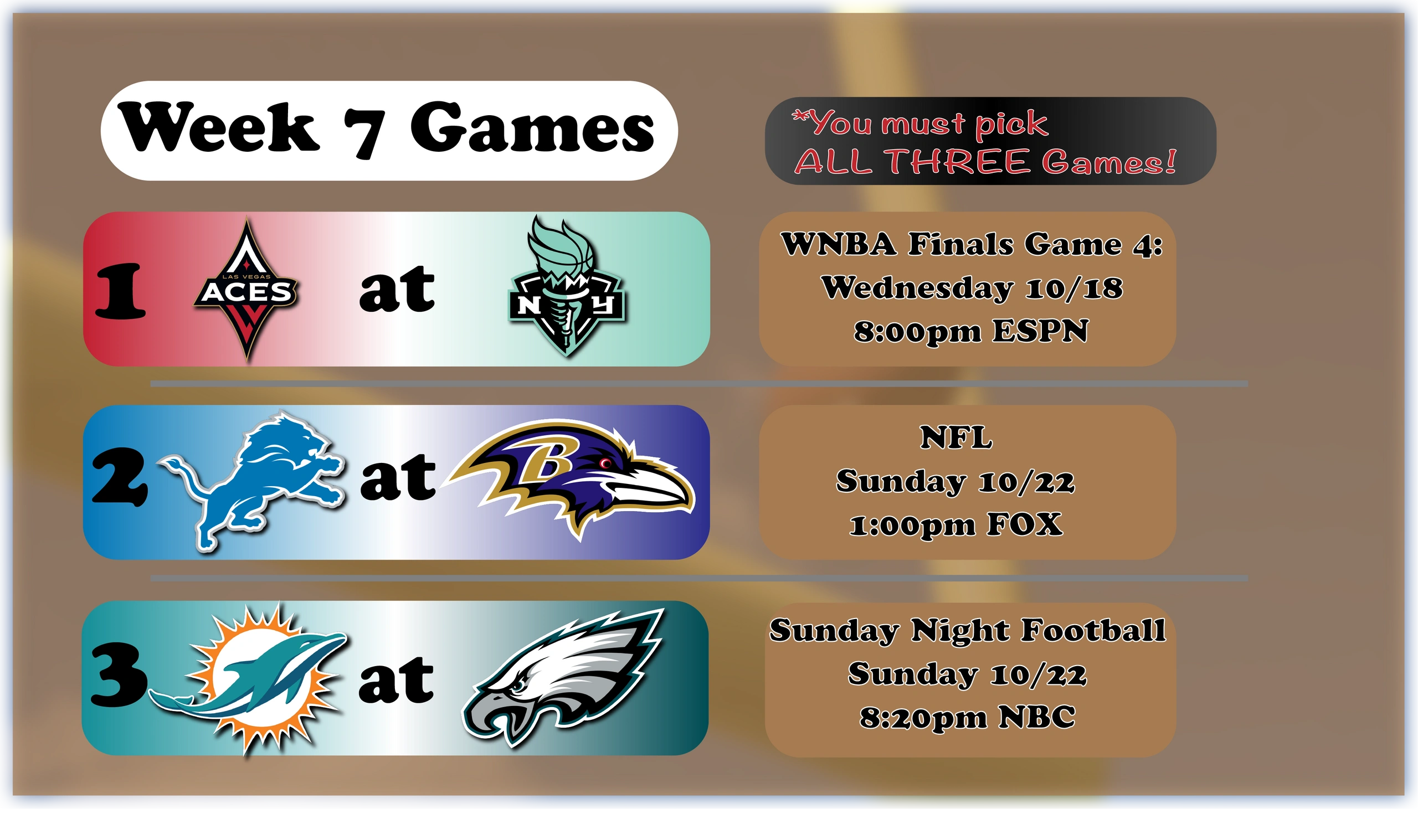 Week 7 Games

*You must pick ALL THREE Games!

1 LAS VEGAS ACES at NY

WNBA Finals Game 4: Wednesday 10/18 8:00pm ESPN

2 at B

NFL Sunday 10/22 1:00pm FOX

3 at

Sunday Night Football Sunday 10/22 8:20pm NBC